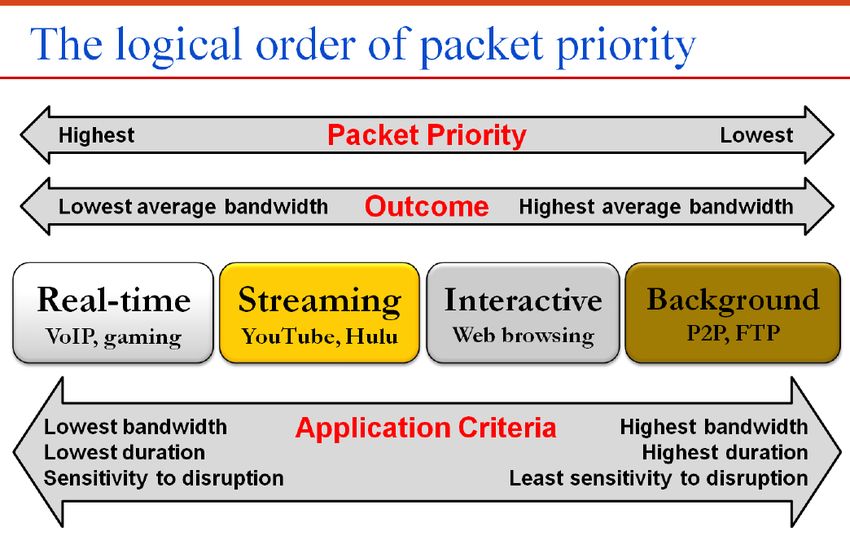 The logical order of packet priority

Highest Packet Priority Lowest

Lowest average bandwidth Outcome Highest average bandwidth

Real-time
VoIP, gaming

Streaming
YouTube, Hulu

Interactive
Web browsing

Background
P2P, FTP

Application Criteria

Lowest bandwidth
Lowest duration
Sensitivity to disruption

Highest bandwidth
Highest duration
Least sensitivity to disruption